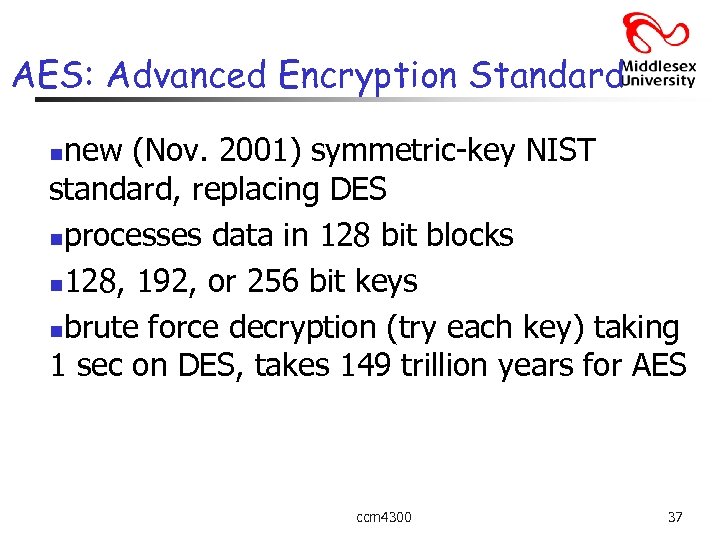 AES: Advanced Encryption Standard

Middlesex University

new (Nov. 2001) symmetric-key NIST standard, replacing DES

processes data in 128 bit blocks

128, 192, or 256 bit keys

brute force decryption (try each key) taking 1 sec on DES, takes 149 trillion years for AES

ccm4300

37